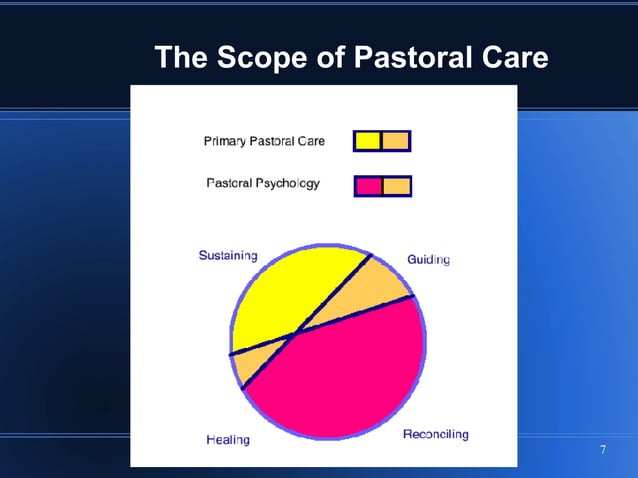 The Scope of Pastoral Care

Primary Pastoral Care

Pastoral Psychology

Sustaining

Guiding

Healing

Reconciling

7